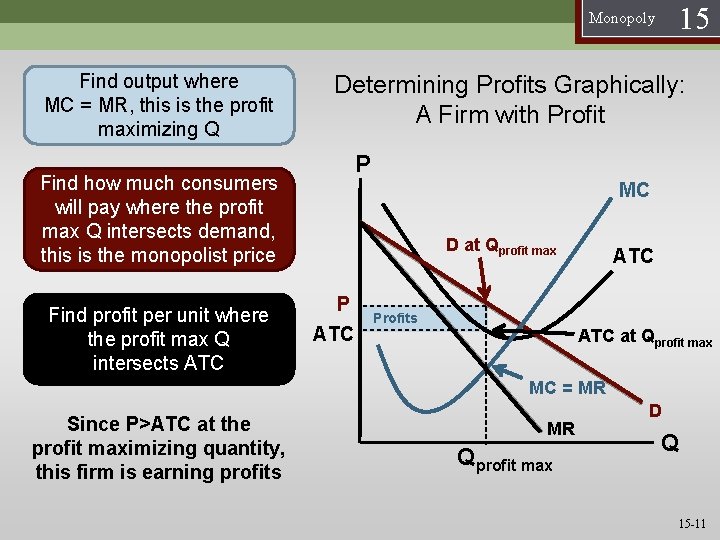 Monopoly 15

Find output where MC = MR, this is the profit maximizing Q

Find how much consumers will pay where the profit max Q intersects demand, this is the monopolist price

Find profit per unit where the profit max Q intersects ATC

Since P>ATC at the profit maximizing quantity, this firm is earning profits

Determining Profits Graphically: A Firm with Profit

P

MC

D at $Q_{profit\ max}$

ATC

P

Profits

ATC

ATC at $Q_{profit\ max}$

MC = MR

D

MR

Q

$Q_{profit\ max}$

15-11